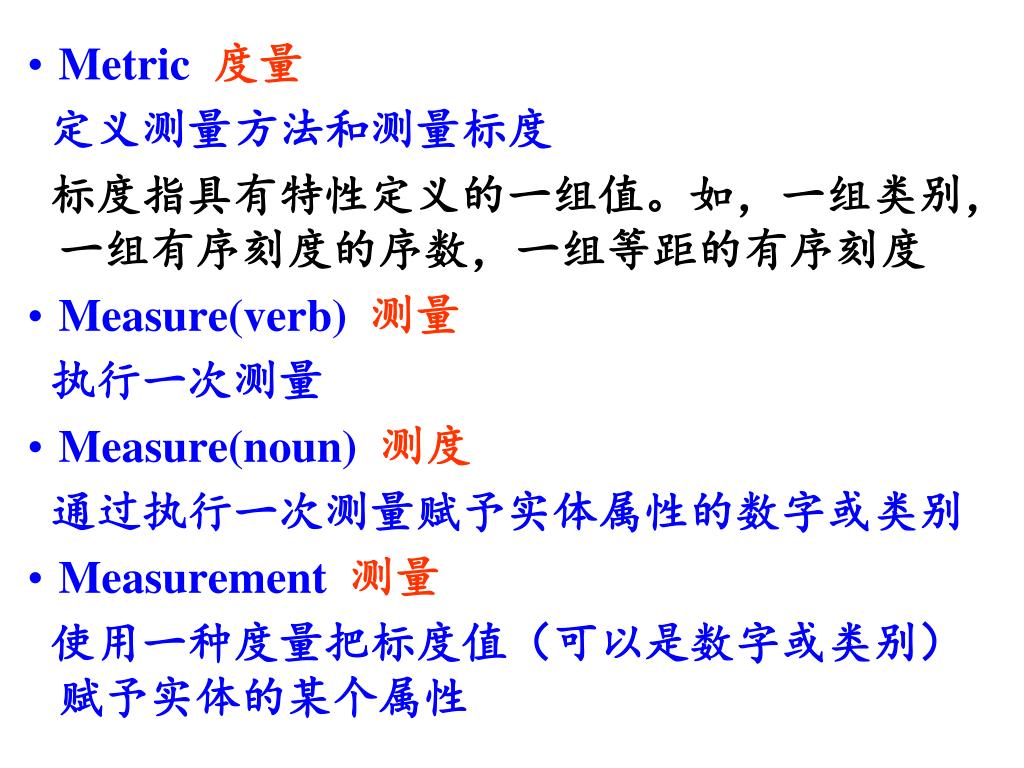 • Metric 度量

定义测量方法和测量标度

标度指具有特性定义的一组值。如，一组类别，一组有序刻度的序数，一组等距的有序刻度

• Measure(verb) 测量

执行一次测量

• Measure(noun) 测度

通过执行一次测量赋予实体属性的数字或类别

• Measurement 测量

使用一种度量把标度值（可以是数字或类别）赋予实体的某个属性